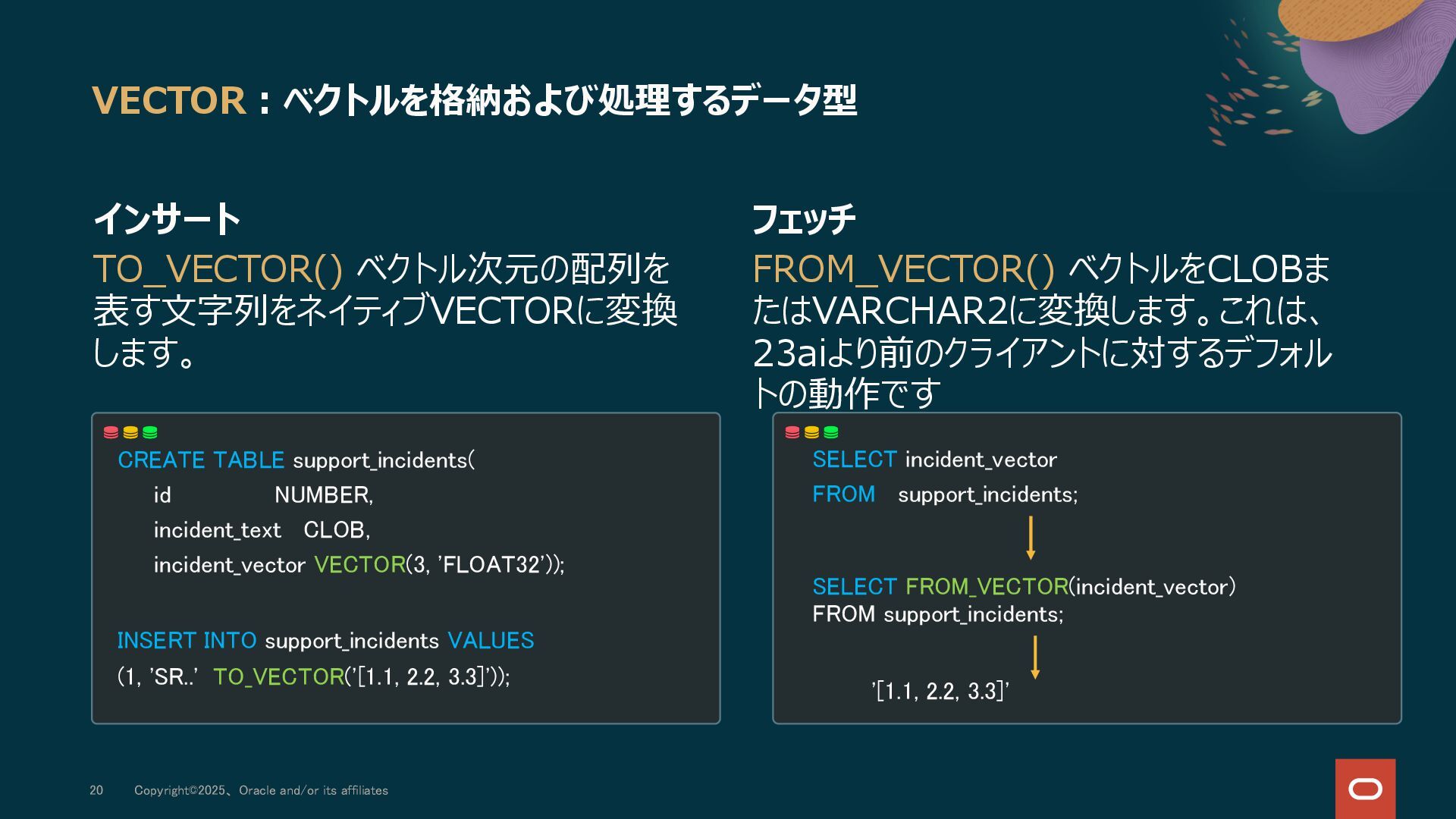 VECTOR：ベクトルを格納および処理するデータ型

インサート

TO_VECTOR() ベクトル次元の配列を表す文字列をネイティブVECTORに変換します。

CREATE TABLE support_incidents(
id NUMBER,
incident_text CLOB,
incident_vector VECTOR(3, 'FLOAT32'));

INSERT INTO support_incidents VALUES
(1, 'SR..' TO_VECTOR('[1.1, 2.2, 3.3]'));

フェッチ

FROM_VECTOR() ベクトルをCLOBまたはVARCHAR2に変換します。これは、23aiより前のクライアントに対するデフォルトの動作です

SELECT incident_vector
FROM support_incidents;

SELECT FROM_VECTOR(incident_vector)
FROM support_incidents;

'[1.1, 2.2, 3.3]'

20 Copyright©2025、Oracle and/or its affiliates